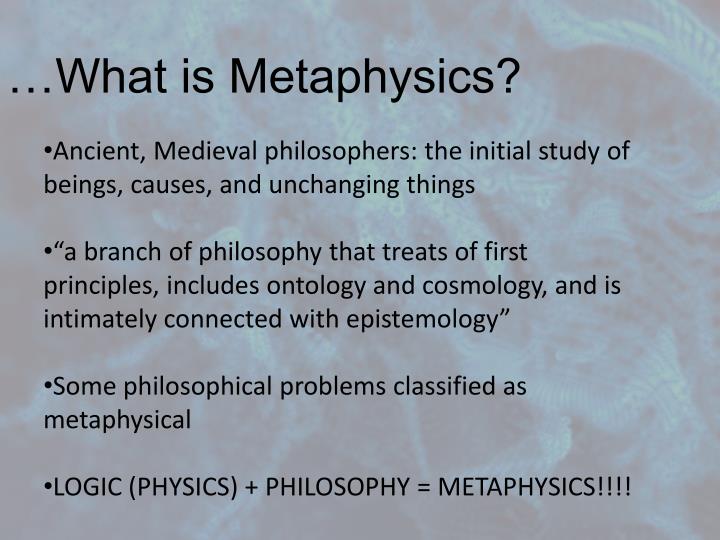 …What is Metaphysics?

•Ancient, Medieval philosophers: the initial study of beings, causes, and unchanging things

•“a branch of philosophy that treats of first principles, includes ontology and cosmology, and is intimately connected with epistemology”

•Some philosophical problems classified as metaphysical

•LOGIC (PHYSICS) + PHILOSOPHY = METAPHYSICS!!!!